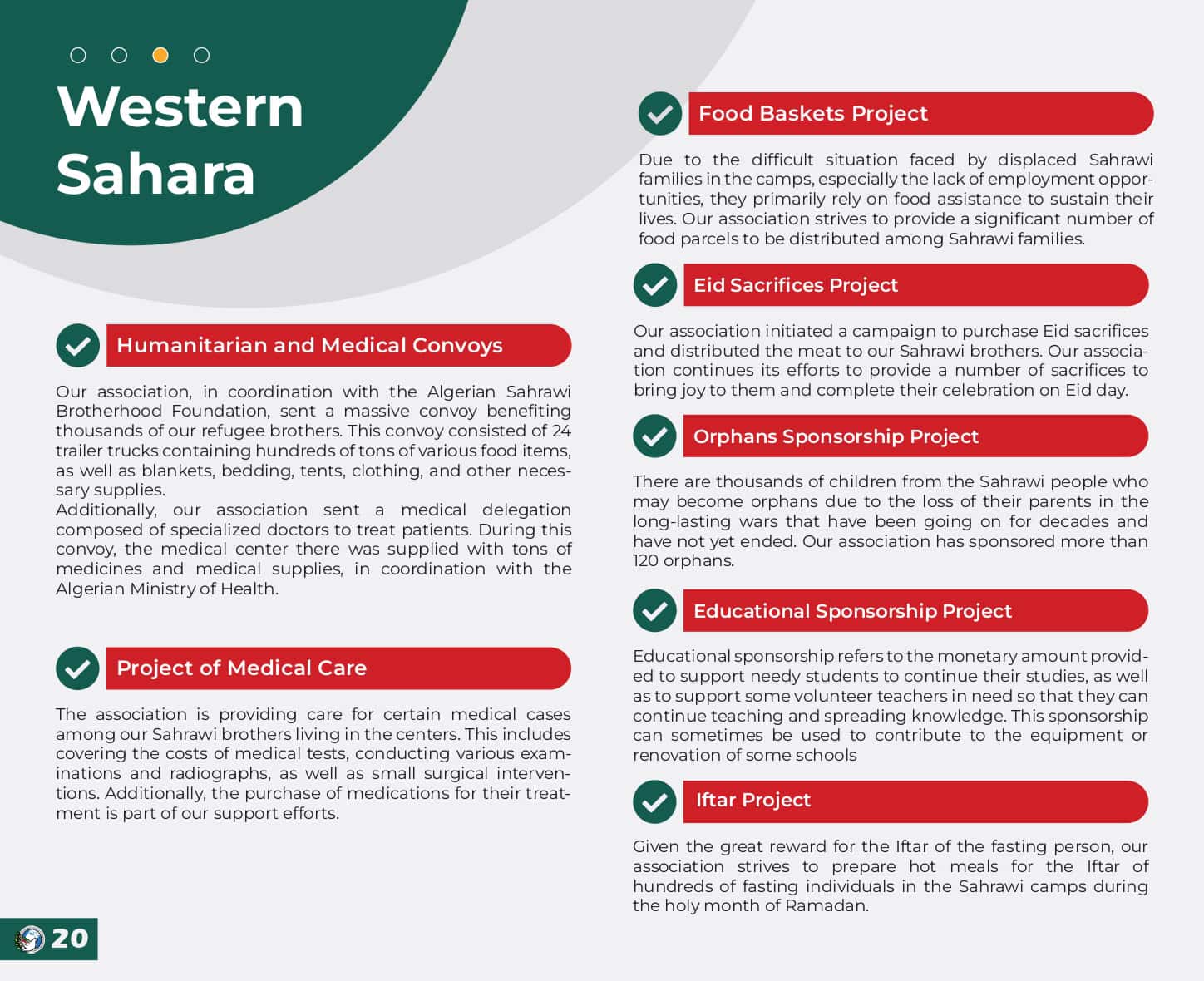 Western Sahara

Humanitarian and Medical Convoys

Our association, in coordination with the Algerian Sahrawi Brotherhood Foundation, sent a massive convoy benefiting thousands of our refugee brothers. This convoy consisted of 24 trailer trucks containing hundreds of tons of various food items, as well as blankets, bedding, tents, clothing, and other necessary supplies.
Additionally, our association sent a medical delegation composed of specialized doctors to treat patients. During this convoy, the medical center there was supplied with tons of medicines and medical supplies, in coordination with the Algerian Ministry of Health.

Project of Medical Care

The association is providing care for certain medical cases among our Sahrawi brothers living in the centers. This includes covering the costs of medical tests, conducting various examinations and radiographs, as well as small surgical interventions. Additionally, the purchase of medications for their treatment is part of our support efforts.

Food Baskets Project

Due to the difficult situation faced by displaced Sahrawi families in the camps, especially the lack of employment opportunities, they primarily rely on food assistance to sustain their lives. Our association strives to provide a significant number of food parcels to be distributed among Sahrawi families.

Eid Sacrifices Project

Our association initiated a campaign to purchase Eid sacrifices and distributed the meat to our Sahrawi brothers. Our association continues its efforts to provide a number of sacrifices to bring joy to them and complete their celebration on Eid day.

Orphans Sponsorship Project

There are thousands of children from the Sahrawi people who may become orphans due to the loss of their parents in the long-lasting wars that have been going on for decades and have not yet ended. Our association has sponsored more than 120 orphans.

Educational Sponsorship Project

Educational sponsorship refers to the monetary amount provided to support needy students to continue their studies, as well as to support some volunteer teachers in need so that they can continue teaching and spreading knowledge. This sponsorship can sometimes be used to contribute to the equipment or renovation of some schools

Iftar Project

Given the great reward for the Iftar of the fasting person, our association strives to prepare hot meals for the Iftar of hundreds of fasting individuals in the Sahrawi camps during the holy month of Ramadan.

20